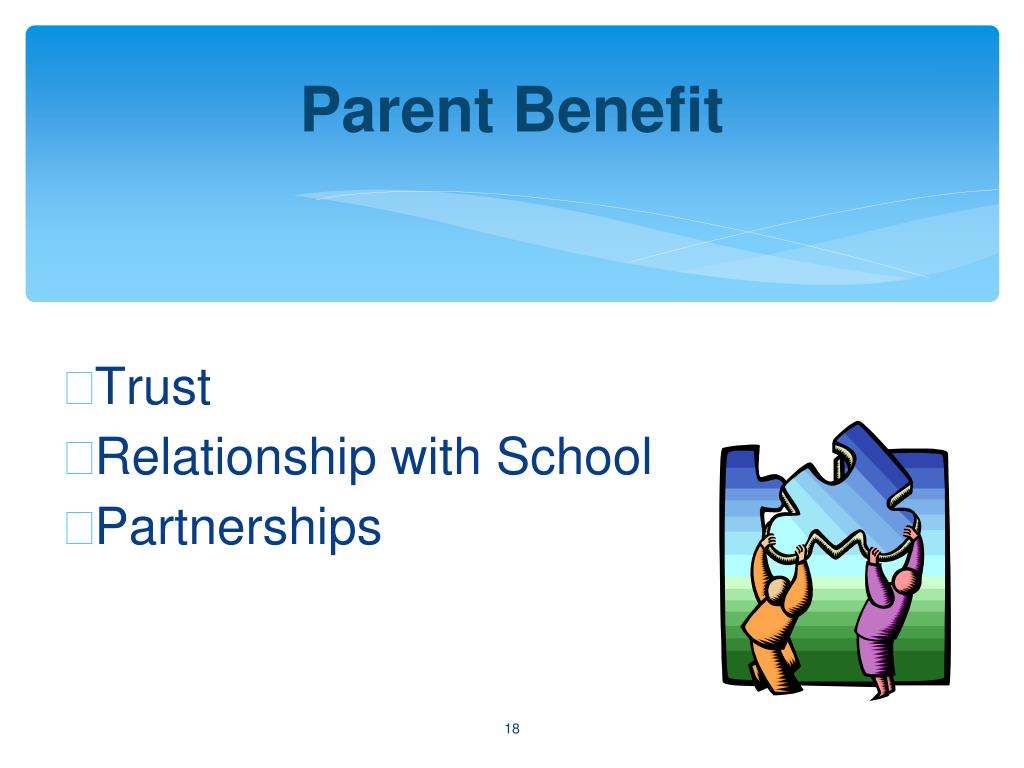 Parent Benefit

Trust
Relationship with School
Partnerships

18